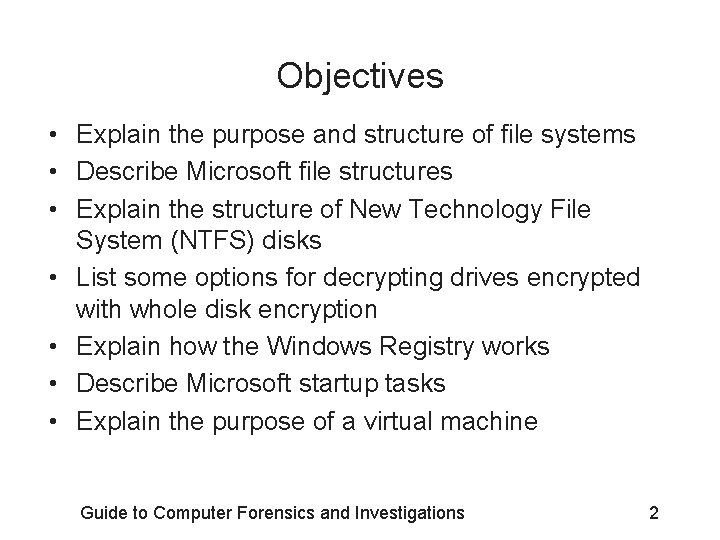 Objectives

• Explain the purpose and structure of file systems
• Describe Microsoft file structures
• Explain the structure of New Technology File System (NTFS) disks
• List some options for decrypting drives encrypted with whole disk encryption
• Explain how the Windows Registry works
• Describe Microsoft startup tasks
• Explain the purpose of a virtual machine

Guide to Computer Forensics and Investigations 2